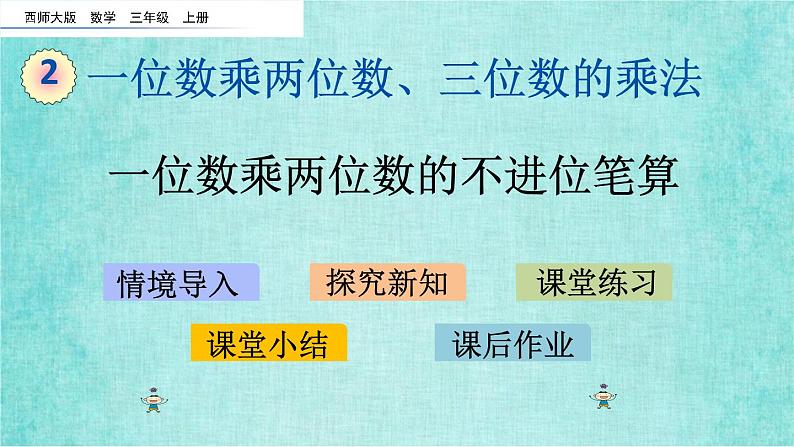 西师大版　数学　三年级　上册

2 一位数乘两位数、三位数的乘法

一位数乘两位数的不进位笔算

情境导入

探究新知

课堂练习

课堂小结

课后作业